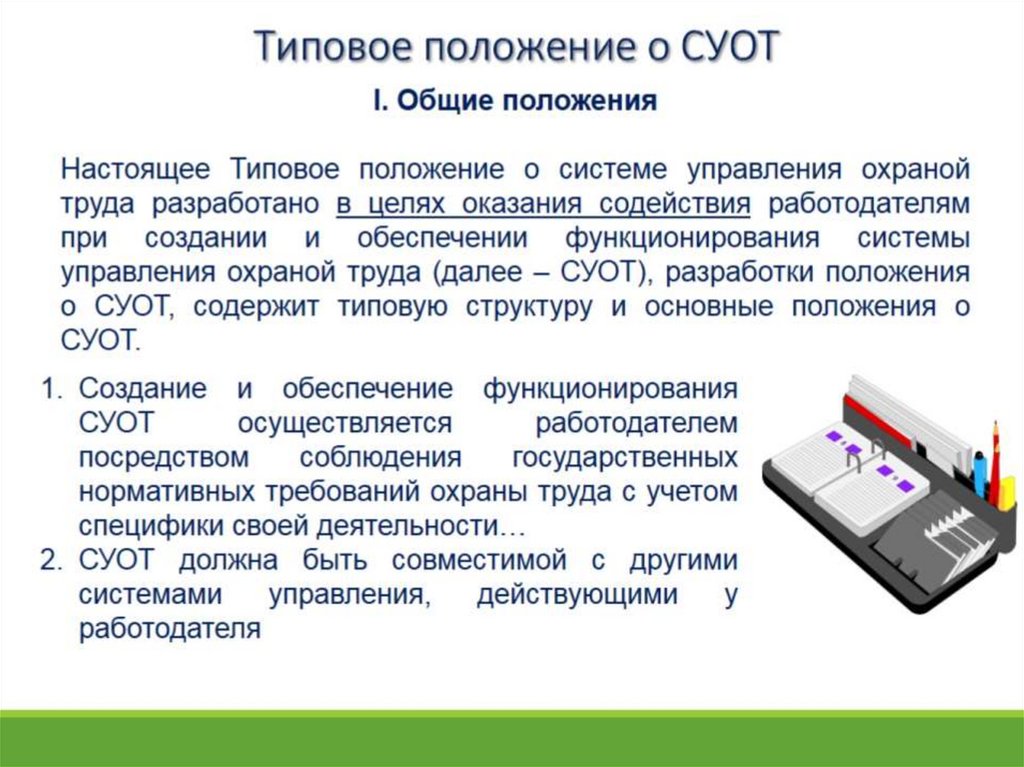 Типовое положение о СУОТ

I. Общие положения

Настоящее Типовое положение о системе управления охраной труда разработано в целях оказания содействия работодателям при создании и обеспечении функционирования системы управления охраной труда (далее – СУОТ), разработки положения о СУОТ, содержит типовую структуру и основные положения о СУОТ.

1. Создание и обеспечение функционирования СУОТ осуществляется работодателем посредством соблюдения государственных нормативных требований охраны труда с учетом специфики своей деятельности…
2. СУОТ должна быть совместимой с другими системами управления, действующими у работодателя